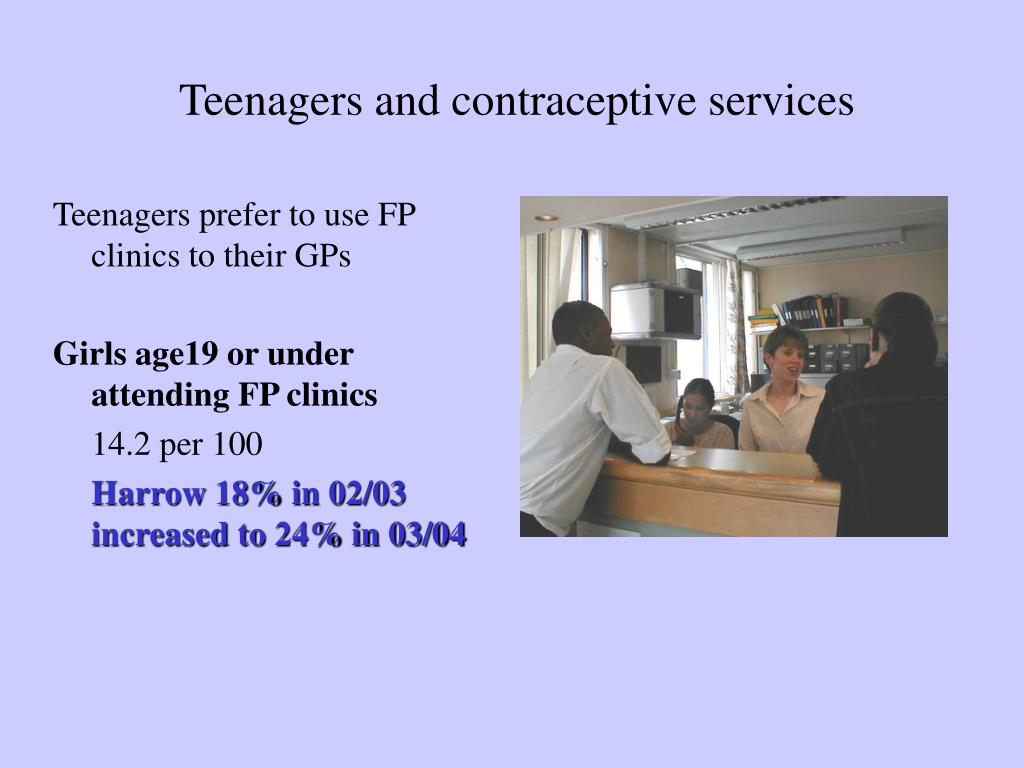 Teenagers and contraceptive services

Teenagers prefer to use FP clinics to their GPs

Girls age19 or under attending FP clinics

14.2 per 100

Harrow 18% in 02/03 increased to 24% in 03/04